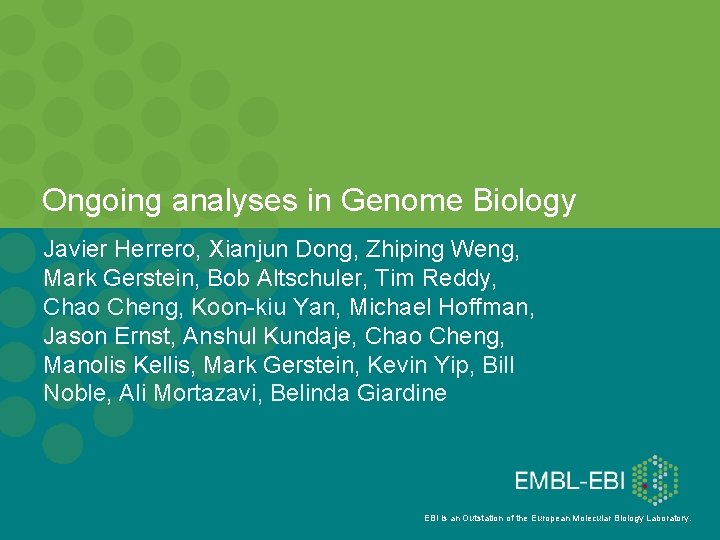 Ongoing analyses in Genome Biology

Javier Herrero, Xianjun Dong, Zhiping Weng, Mark Gerstein, Bob Altschuler, Tim Reddy, Chao Cheng, Koon-kiu Yan, Michael Hoffman, Jason Ernst, Anshul Kundaje, Chao Cheng, Manolis Kellis, Mark Gerstein, Kevin Yip, Bill Noble, Ali Mortazavi, Belinda Giardine

EMBL-EBI

EBI is an Outstation of the European Molecular Biology Laboratory.